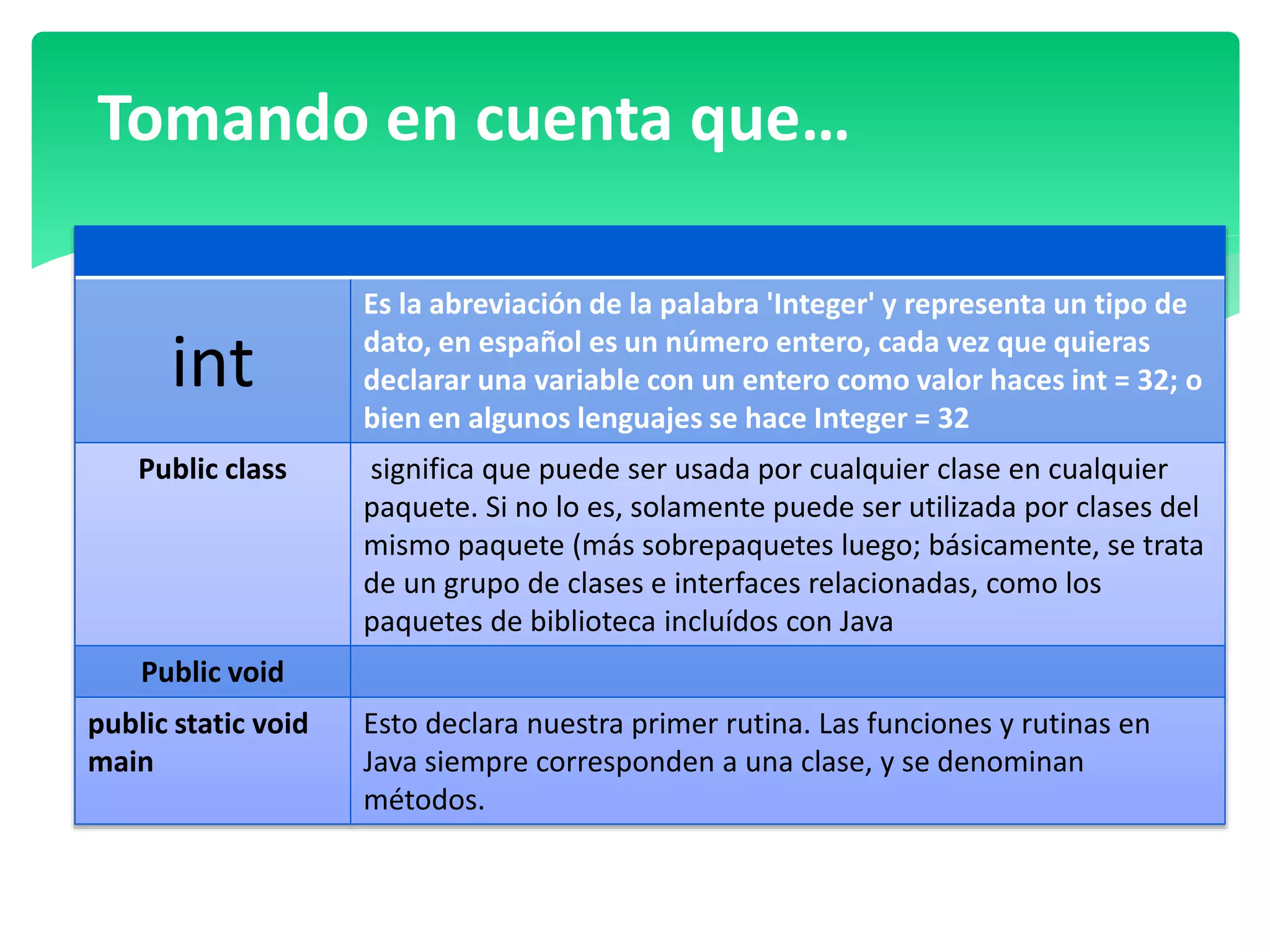 Tomando en cuenta que…

| | |
|---|---|
| int | Es la abreviación de la palabra 'Integer' y representa un tipo de dato, en español es un número entero, cada vez que quieras declarar una variable con un entero como valor haces int = 32; o bien en algunos lenguajes se hace Integer = 32 |
| Public class | significa que puede ser usada por cualquier clase en cualquier paquete. Si no lo es, solamente puede ser utilizada por clases del mismo paquete (más sobrepaquetes luego; básicamente, se trata de un grupo de clases e interfaces relacionadas, como los paquetes de biblioteca incluídos con Java |
| Public void | |
| public static void main | Esto declara nuestra primer rutina. Las funciones y rutinas en Java siempre corresponden a una clase, y se denominan métodos. |